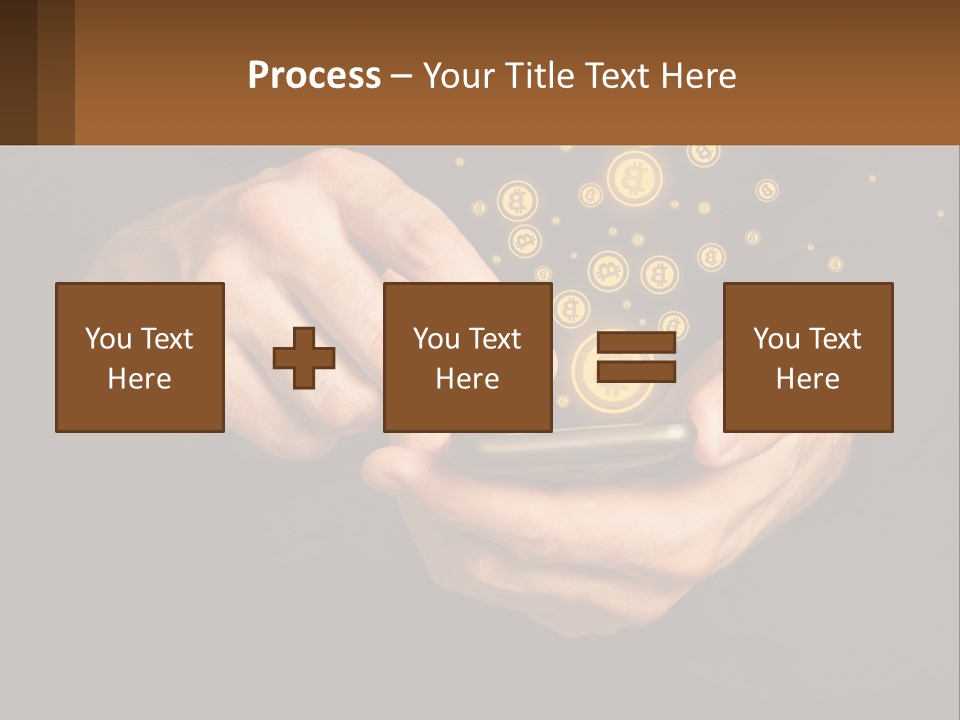 Process – Your Title Text Here

You Text Here

You Text Here

You Text Here